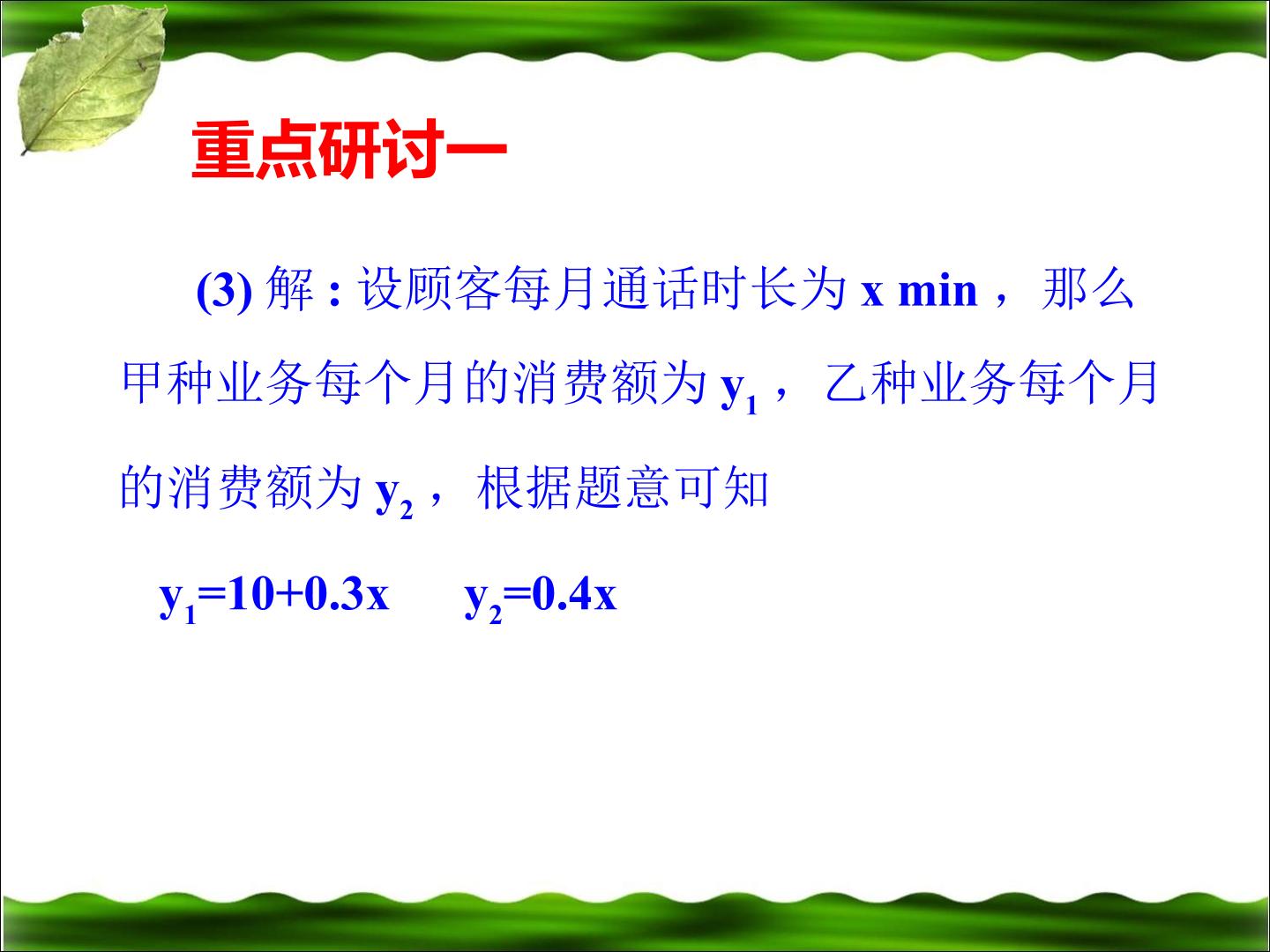 重点研讨一

(3)解:设顾客每月通话时长为x min，那么甲种业务每个月的消费额为$y_1$，乙种业务每个月的消费额为$y_2$，根据题意可知

$y_1=10+0.3x$ $y_2=0.4x$